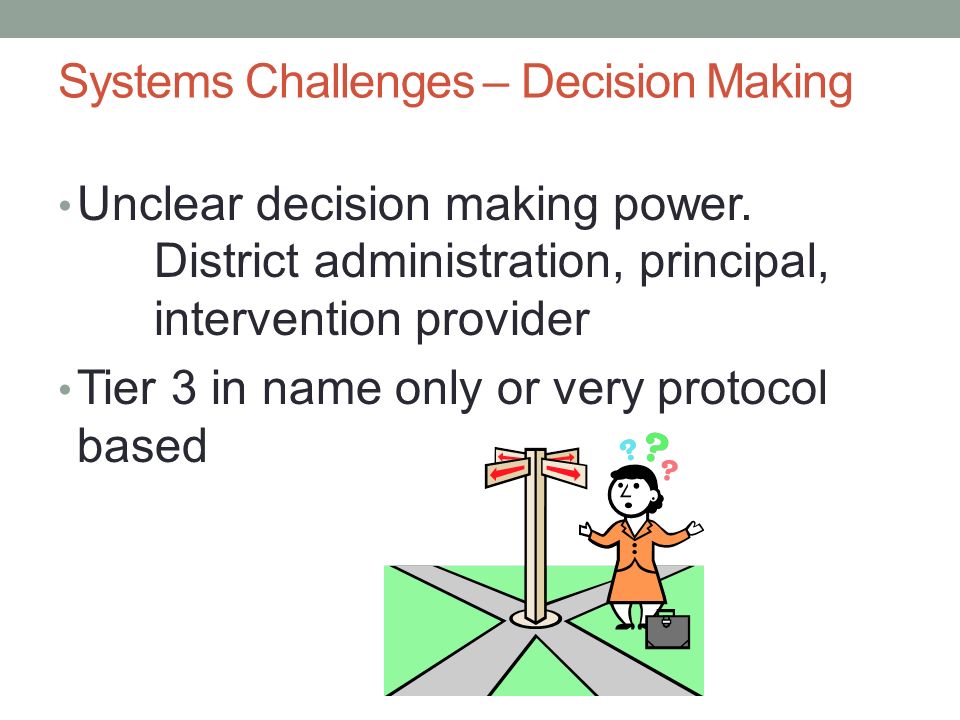 Systems Challenges – Decision Making

• Unclear decision making power.
District administration, principal, intervention provider

• Tier 3 in name only or very protocol based

? ? ?